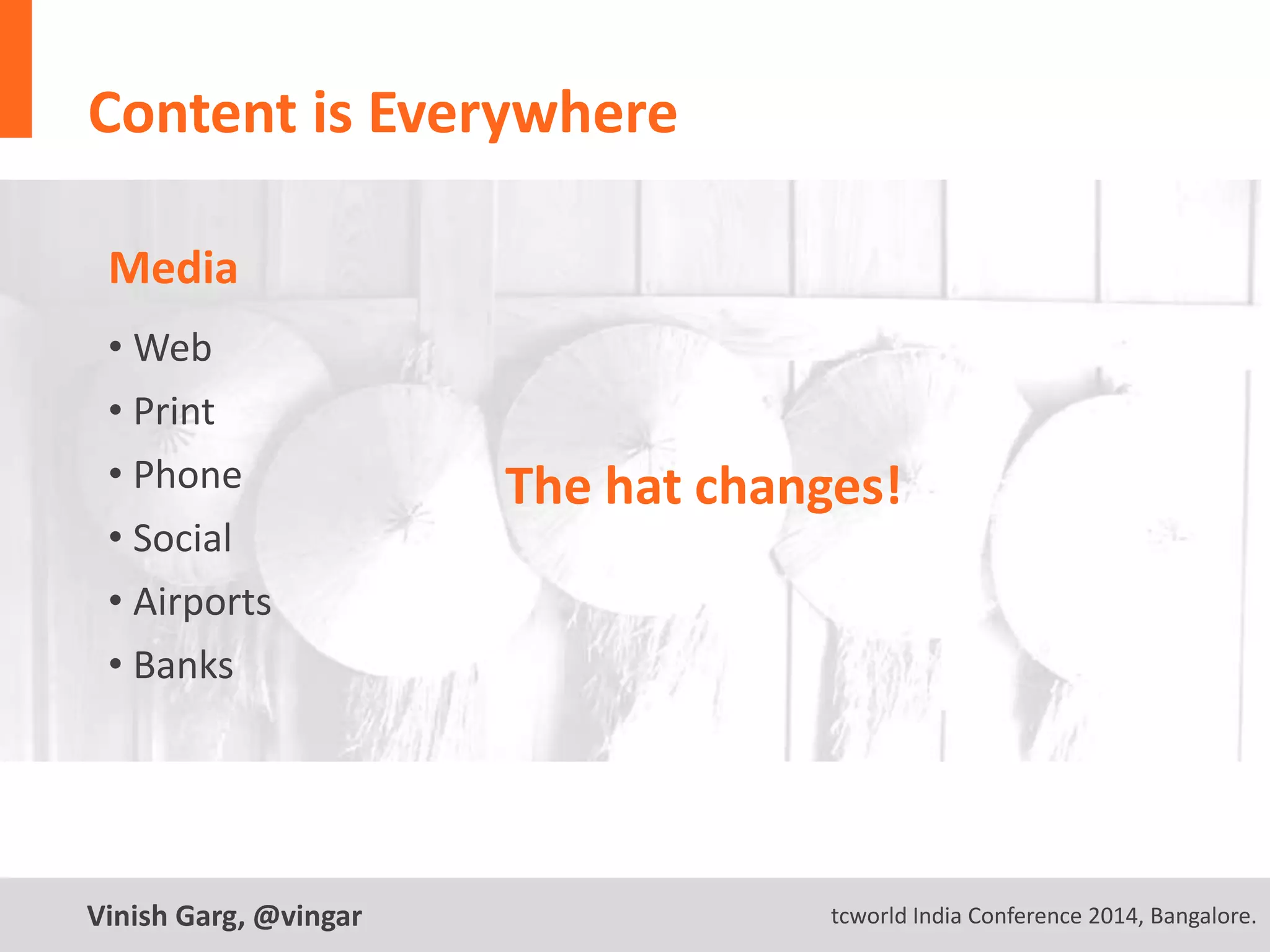 Content is Everywhere

Media

• Web
• Print
• Phone
• Social
• Airports
• Banks

The hat changes!

Vinish Garg, @vingar

tcworld India Conference 2014, Bangalore.